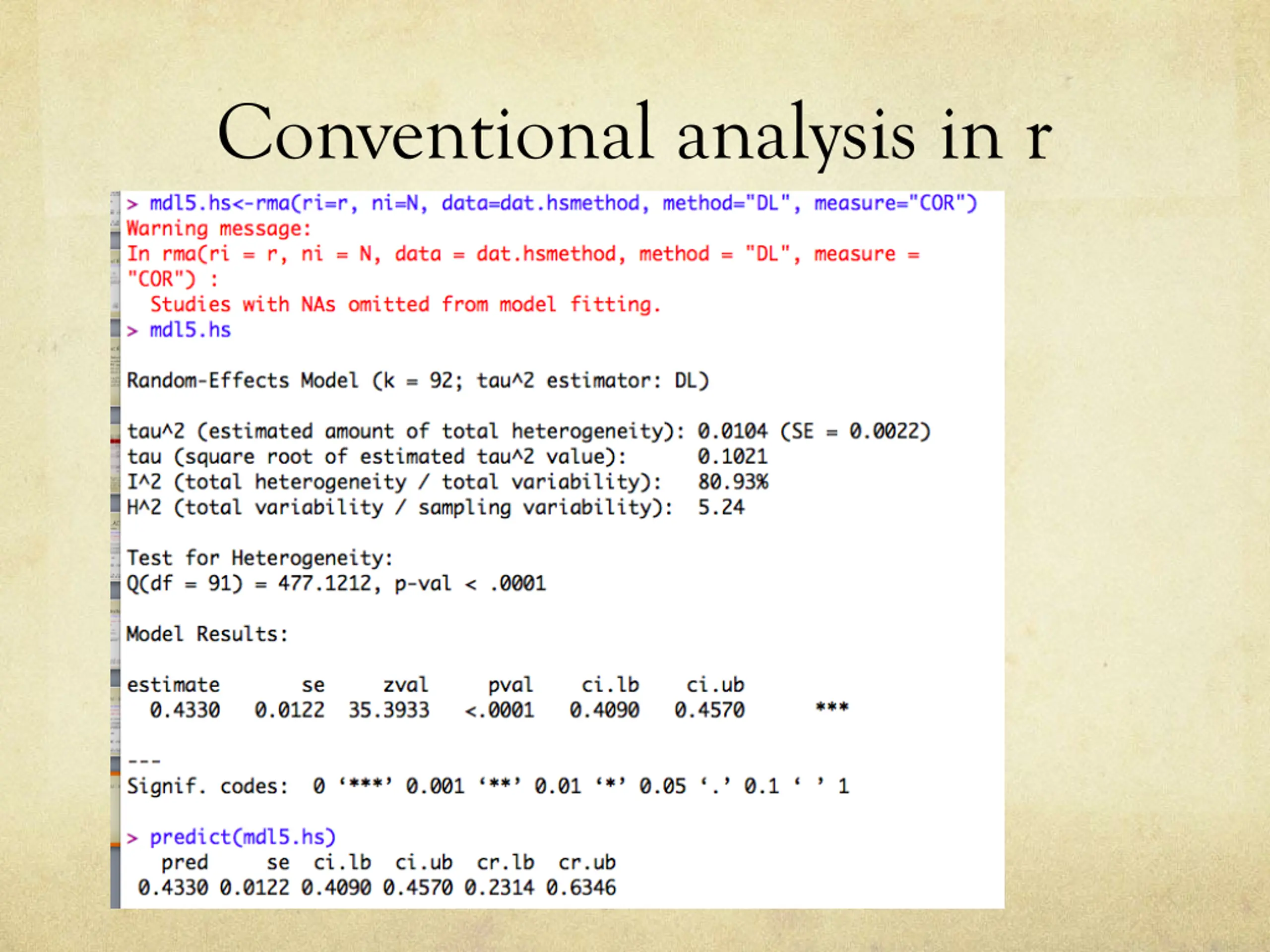 Conventional analysis in r

> mdl5.hs<-rma(ri=r, ni=N, data=dat.hsmethod, method="DL", measure="COR")
Warning message:
In rma(ri = r, ni = N, data = dat.hsmethod, method = "DL", measure = "COR") :
  Studies with NAs omitted from model fitting.
> mdl5.hs

Random-Effects Model (k = 92; tau^2 estimator: DL)

tau^2 (estimated amount of total heterogeneity): 0.0104 (SE = 0.0022)
tau (square root of estimated tau^2 value):      0.1021
I^2 (total heterogeneity / total variability):   80.93%
H^2 (total variability / sampling variability):  5.24

Test for Heterogeneity:
Q(df = 91) = 477.1212, p-val < .0001

Model Results:

| estimate | se | zval | pval | ci.lb | ci.ub | |
|---|---|---|---|---|---|---|
| 0.4330 | 0.0122 | 35.3933 | <.0001 | 0.4090 | 0.4570 | *** |

---
Signif. codes:  0 ‘***’ 0.001 ‘**’ 0.01 ‘*’ 0.05 ‘.’ 0.1 ‘ ’ 1

> predict(mdl5.hs)

| pred | se | ci.lb | ci.ub | cr.lb | cr.ub |
|---|---|---|---|---|---|
| 0.4330 | 0.0122 | 0.4090 | 0.4570 | 0.2314 | 0.6346 |